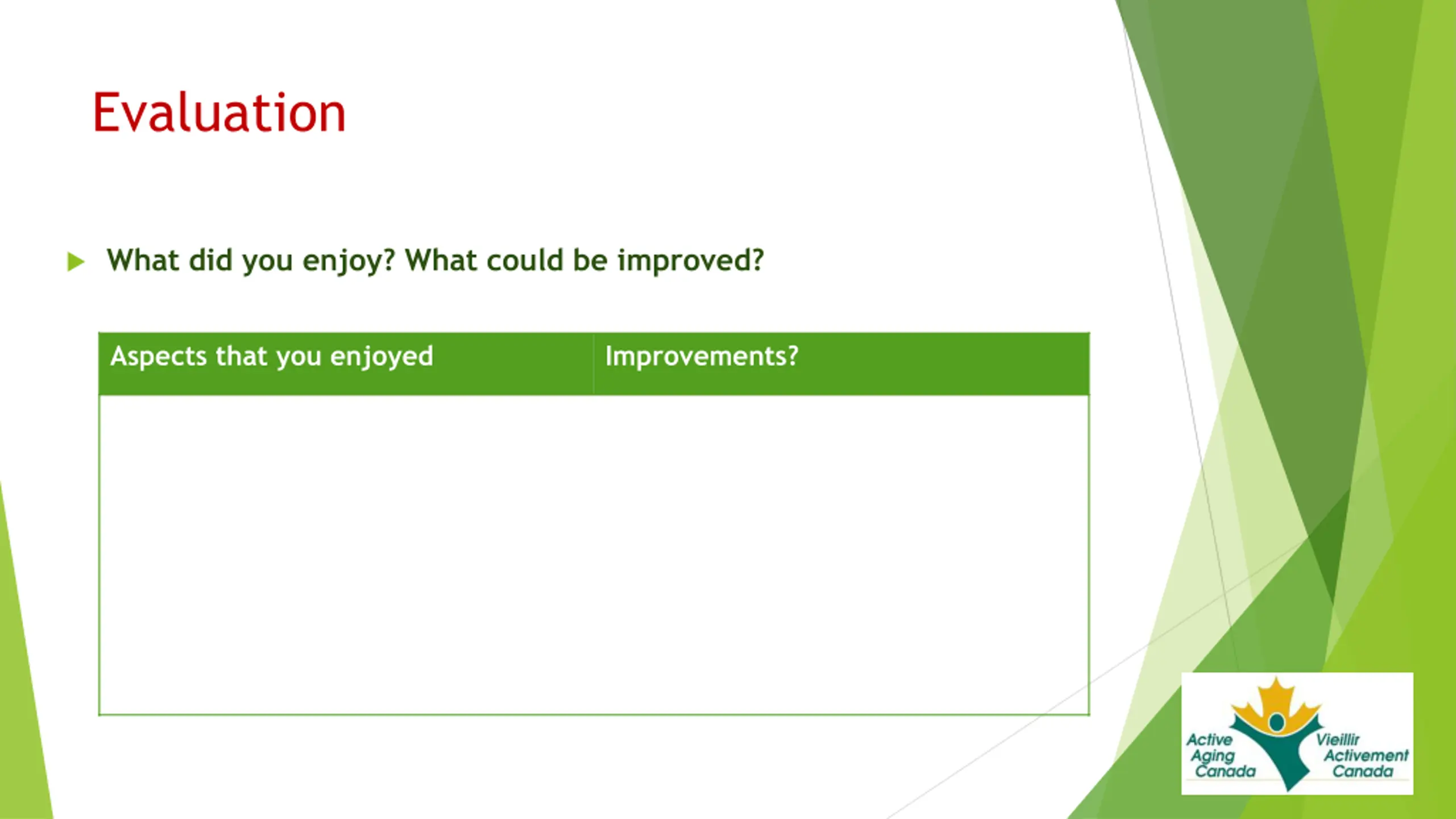 Evaluation

What did you enjoy? What could be improved?

| Aspects that you enjoyed | Improvements? |
|---|---|
| | |

Active Aging Canada
Vieillir Activement Canada